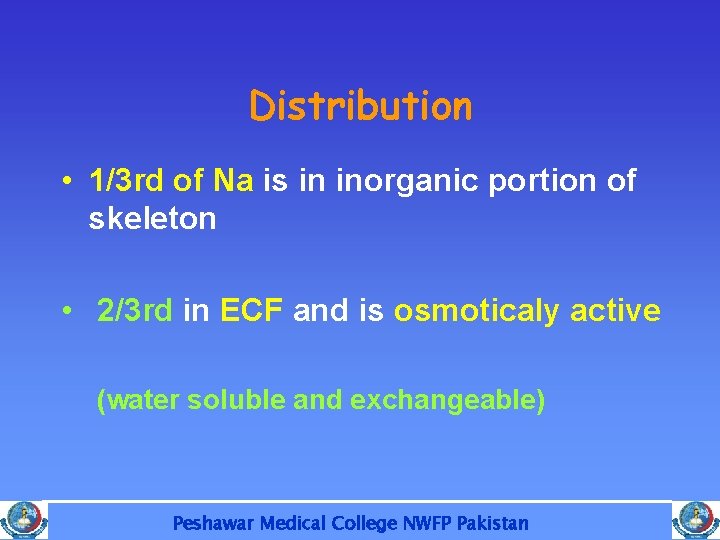 Distribution

• 1/3rd of Na is in inorganic portion of skeleton

• 2/3rd in ECF and is osmoticaly active

(water soluble and exchangeable)

Peshawar Medical College NWFP Pakistan